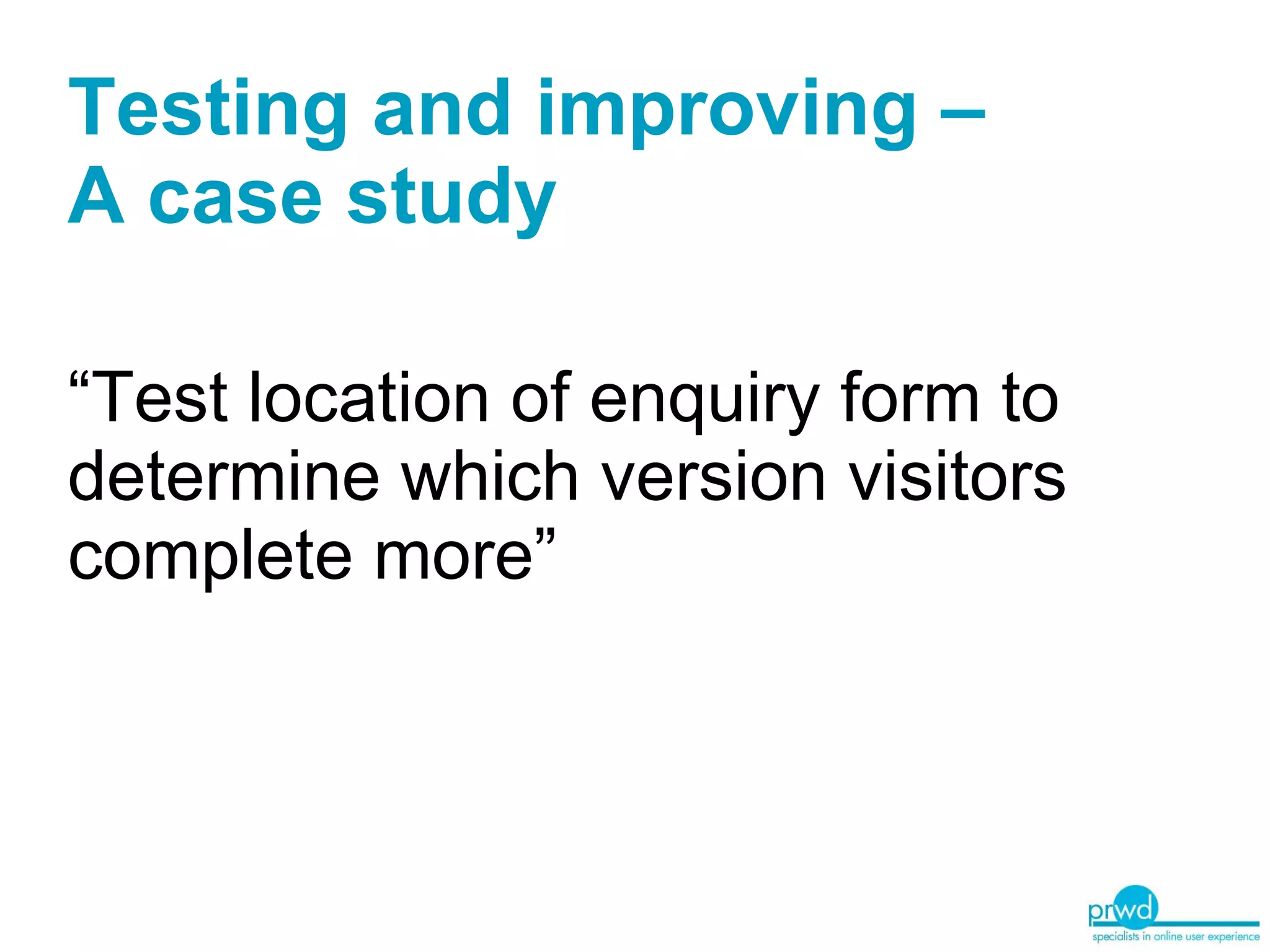 Testing and improving – A case study

“Test location of enquiry form to determine which version visitors complete more”

prwd
specialists in online user experience